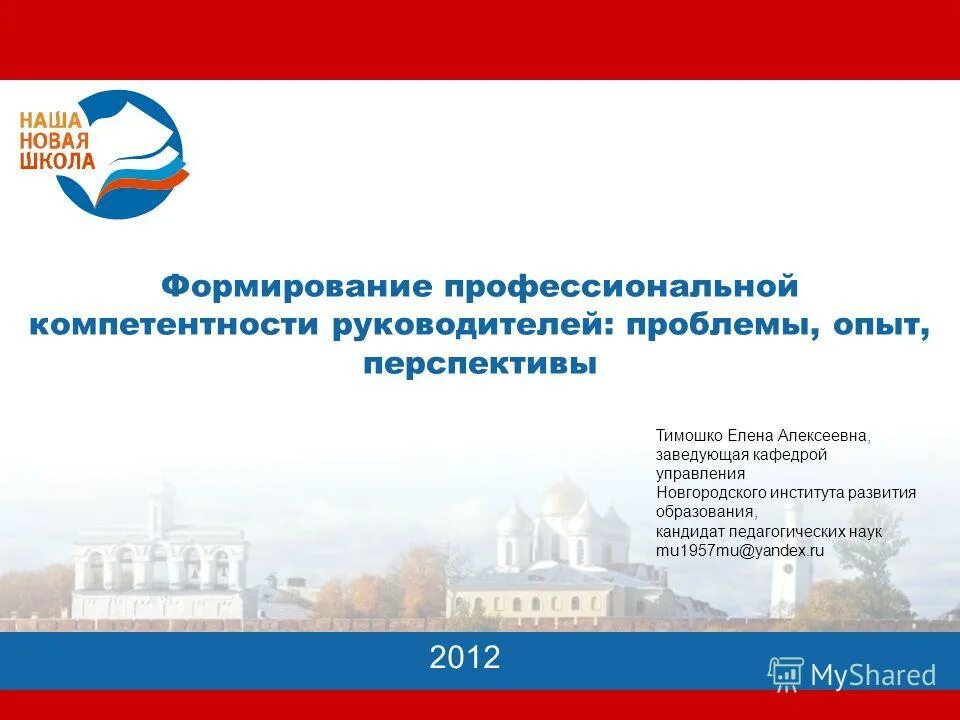 НАША
НОВАЯ
ШКОЛА

Формирование профессиональной компетентности руководителей: проблемы, опыт, перспективы

Тимошко Елена Алексеевна,
заведующая кафедрой управления
Новгородского института развития образования,
кандидат педагогических наук
mu1957mu@yandex.ru

2012

MyShared